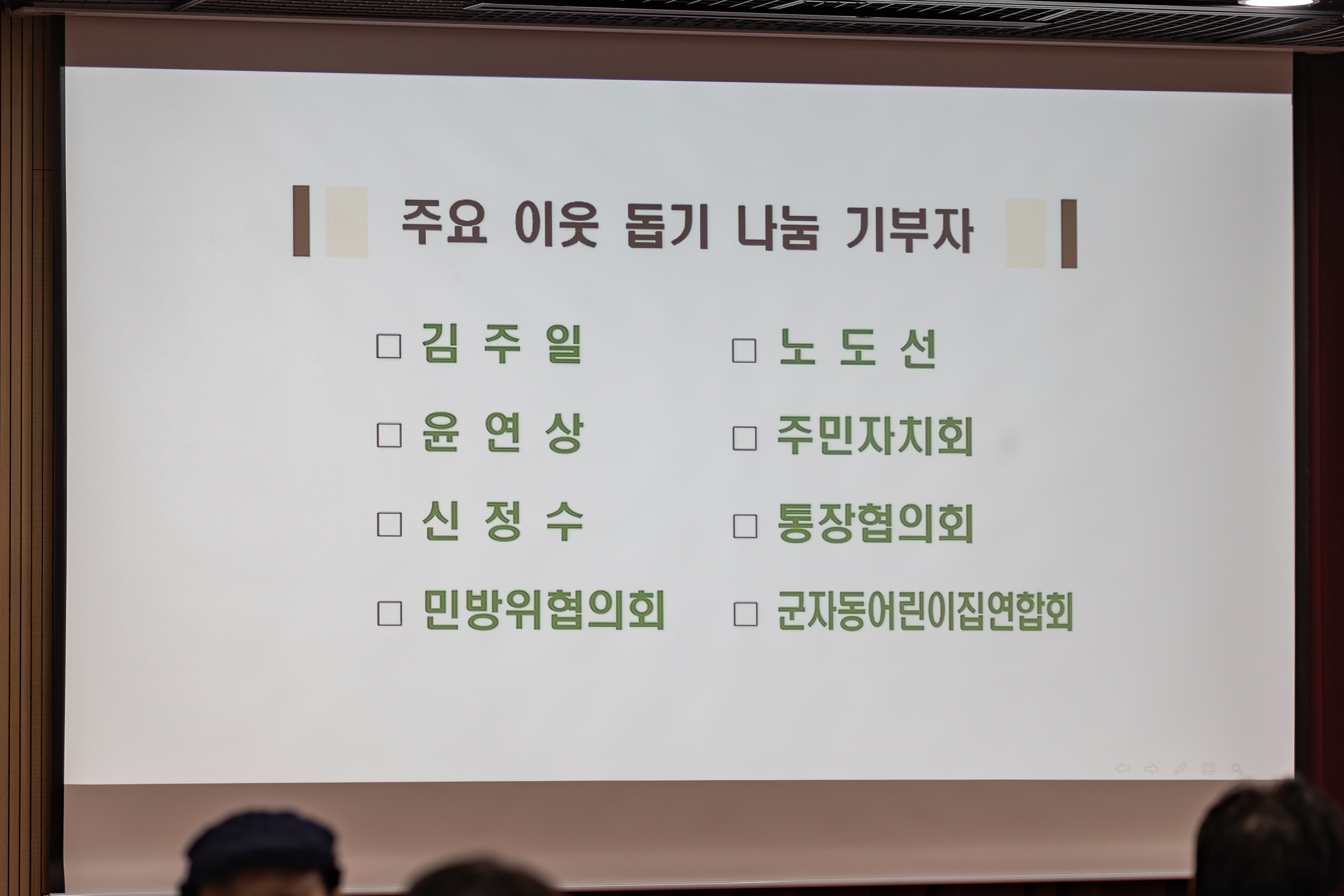 주요 이웃 돕기 나눔 기부자

□ 김 주 일

□ 윤 연 상

□ 신 정 수

□ 민방위협의회

□ 노 도 선

□ 주민자치회

□ 통장협의회

□ 군자동어린이집연합회